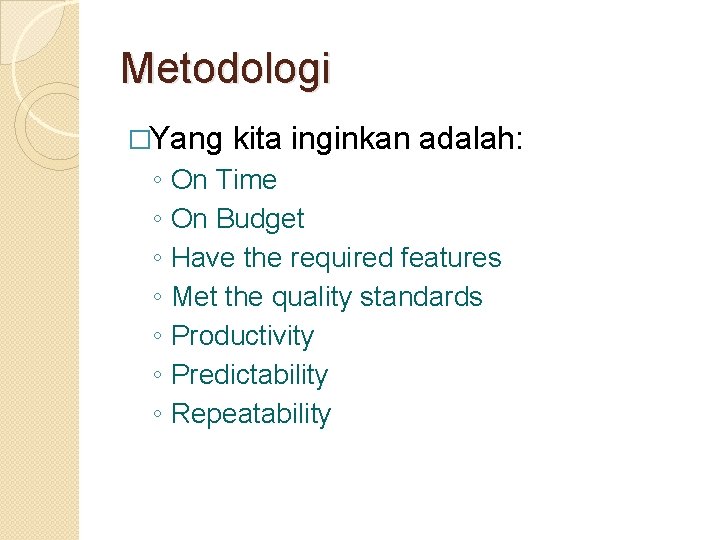 Metodologi

□Yang kita inginkan adalah:
◦ On Time
◦ On Budget
◦ Have the required features
◦ Met the quality standards
◦ Productivity
◦ Predictability
◦ Repeatability